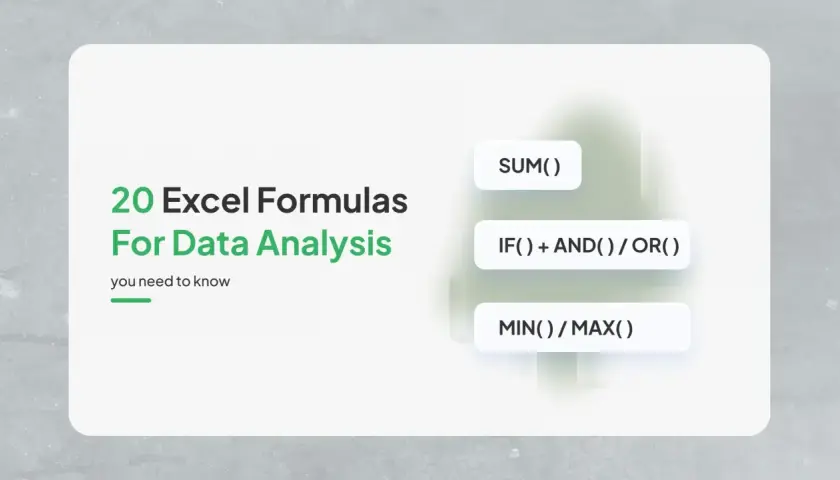 20 Excel Formulas
For Data Analysis

you need to know

SUM( )

IF( ) + AND( ) / OR( )

MIN( ) / MAX( )